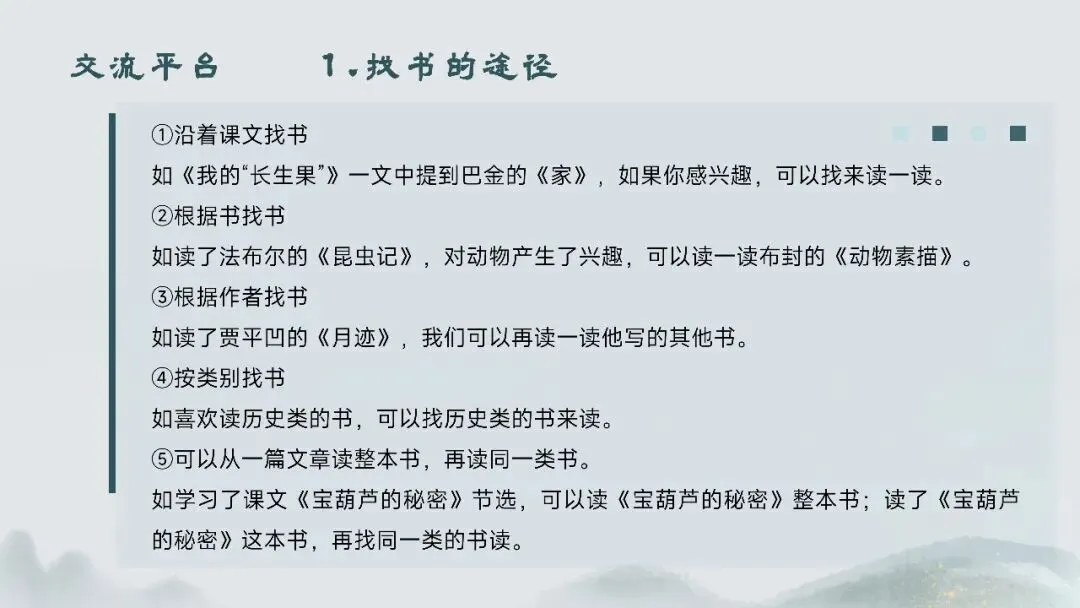 交流平台　　1.找书的途径

①沿着课文找书
如《我的“长生果”》一文中提到巴金的《家》，如果你感兴趣，可以找来读一读。
②根据书找书
如读了法布尔的《昆虫记》，对动物产生了兴趣，可以读一读布封的《动物素描》。
③根据作者找书
如读了贾平凹的《月迹》，我们可以再读一读他写的其他书。
④按类别找书
如喜欢读历史类的书，可以找历史类的书来读。
⑤可以从一篇文章读整本书，再读同一类书。
如学习了课文《宝葫芦的秘密》节选，可以读《宝葫芦的秘密》整本书；读了《宝葫芦的秘密》这本书，再找同一类的书读。